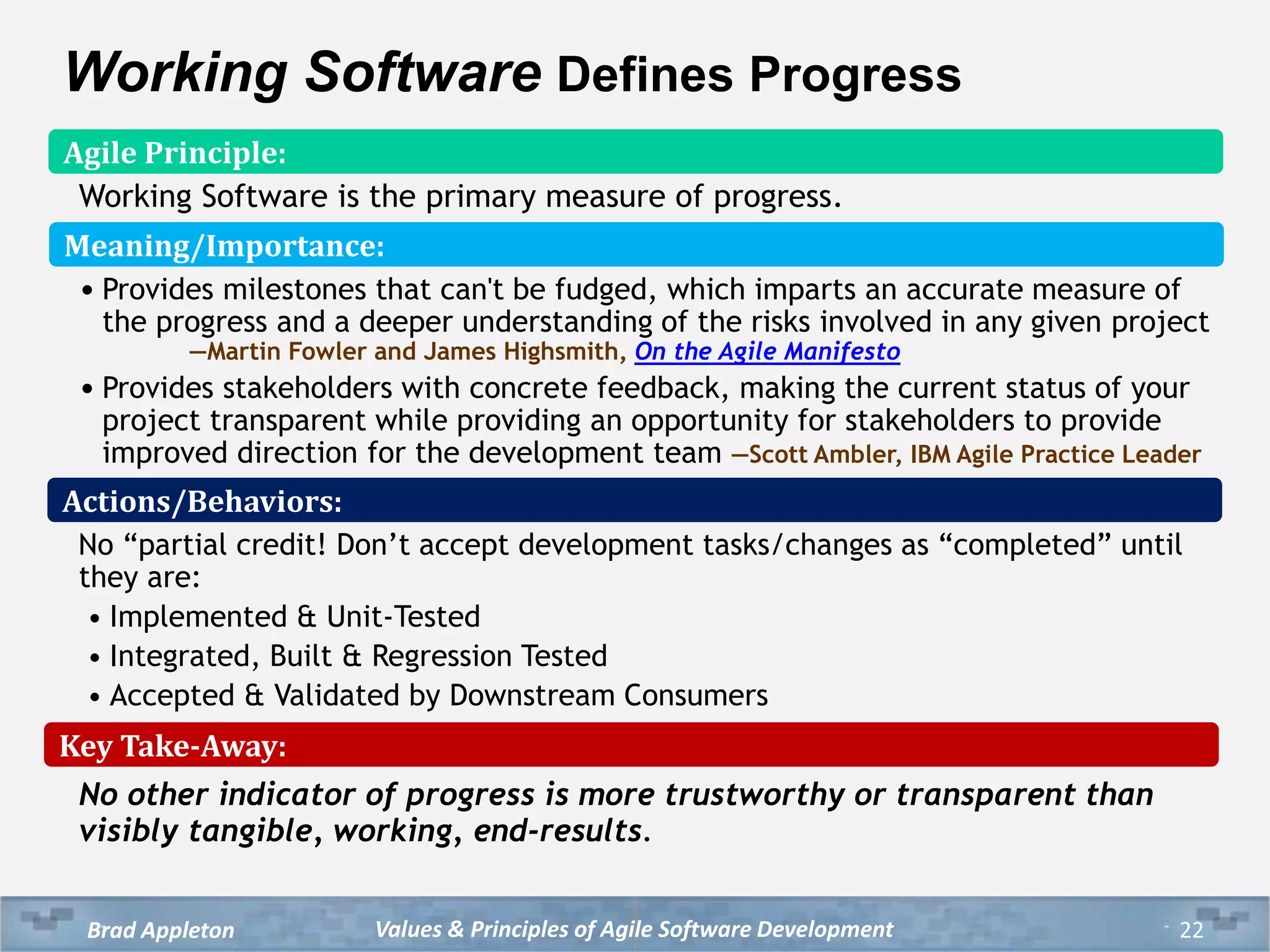 Working Software Defines Progress

Agile Principle:

Working Software is the primary measure of progress.

Meaning/Importance:

• Provides milestones that can't be fudged, which imparts an accurate measure of the progress and a deeper understanding of the risks involved in any given project —Martin Fowler and James Highsmith, On the Agile Manifesto

• Provides stakeholders with concrete feedback, making the current status of your project transparent while providing an opportunity for stakeholders to provide improved direction for the development team —Scott Ambler, IBM Agile Practice Leader

Actions/Behaviors:

No “partial credit! Don’t accept development tasks/changes as “completed” until they are:

• Implemented & Unit-Tested
• Integrated, Built & Regression Tested
• Accepted & Validated by Downstream Consumers

Key Take-Away:

No other indicator of progress is more trustworthy or transparent than visibly tangible, working, end-results.

Brad Appleton Values & Principles of Agile Software Development 22